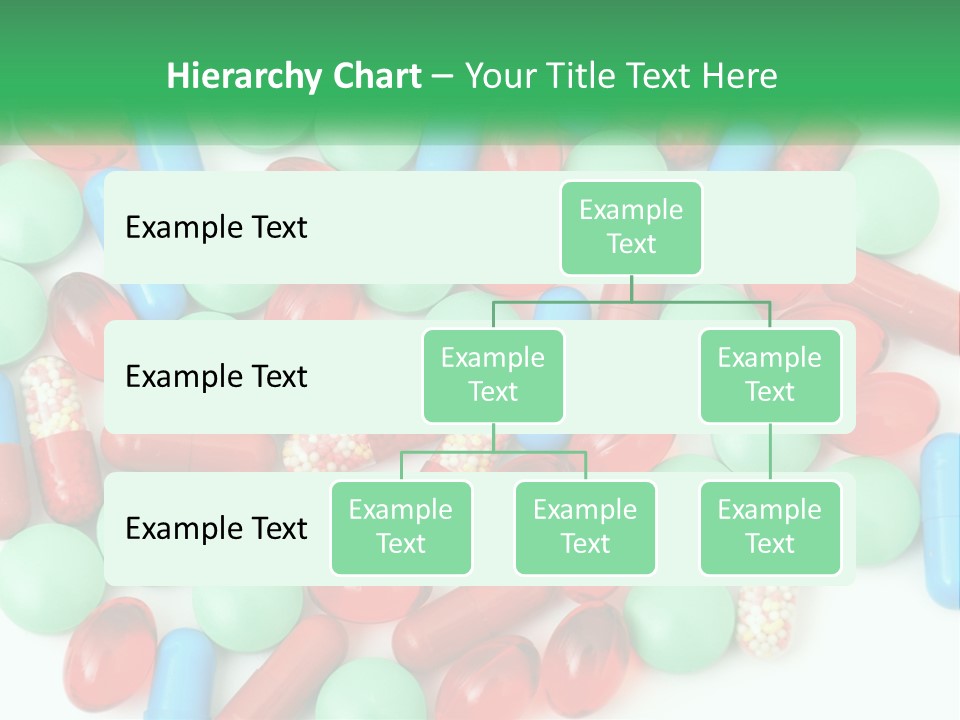 Hierarchy Chart – Your Title Text Here

Example Text

Example Text

Example Text

Example Text

Example Text

Example Text

Example Text

Example Text

Example Text